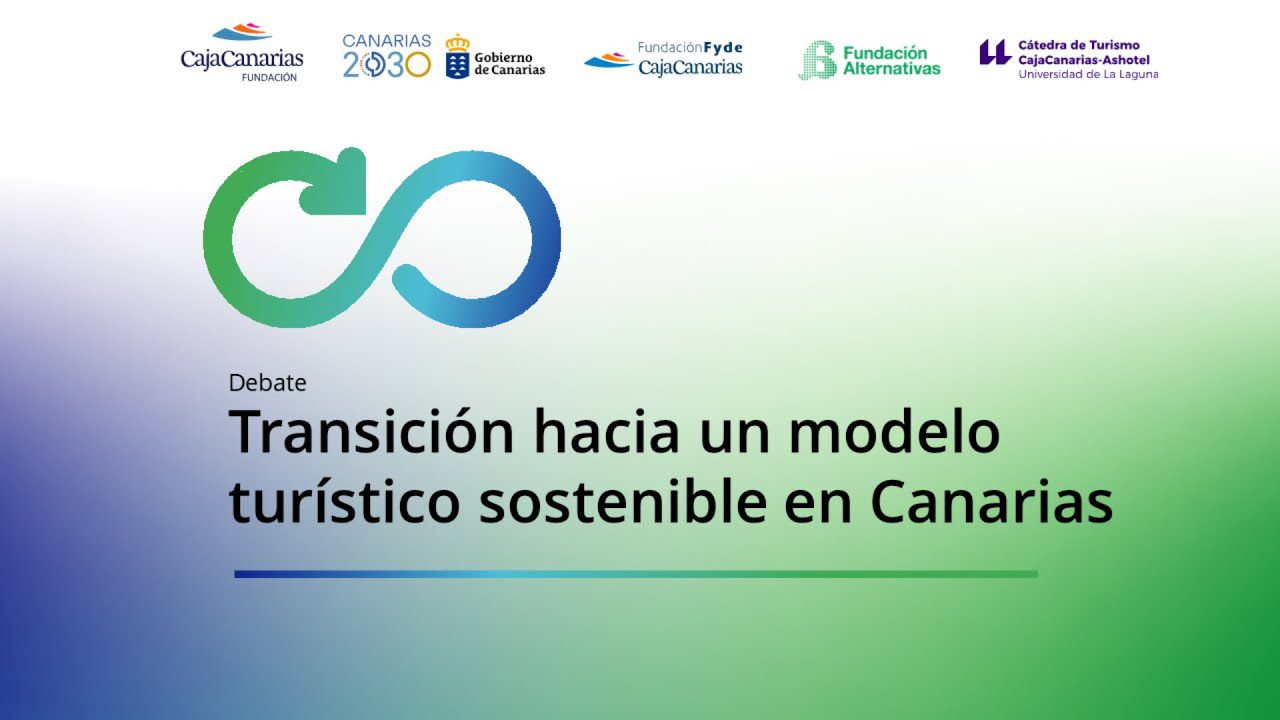 CajaCanarias FUNDACIÓN

CANARIAS 2030

Gobierno de Canarias

Fundación Fyde CajaCanarias

Fundación Alternativas

Cátedra de Turismo CajaCanarias-Ashotel Universidad de La Laguna

Debate

Transición hacia un modelo turístico sostenible en Canarias